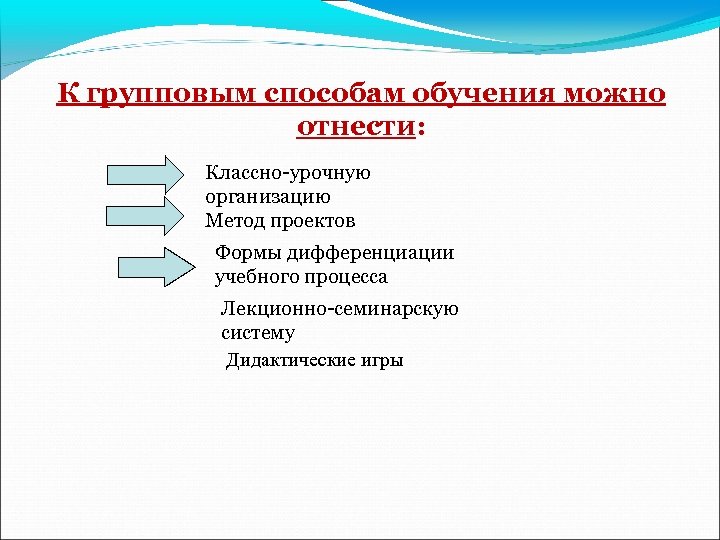 К групповым способам обучения можно отнести:

Классно-урочную организацию

Метод проектов

Формы дифференциации учебного процесса

Лекционно-семинарскую систему

Дидактические игры